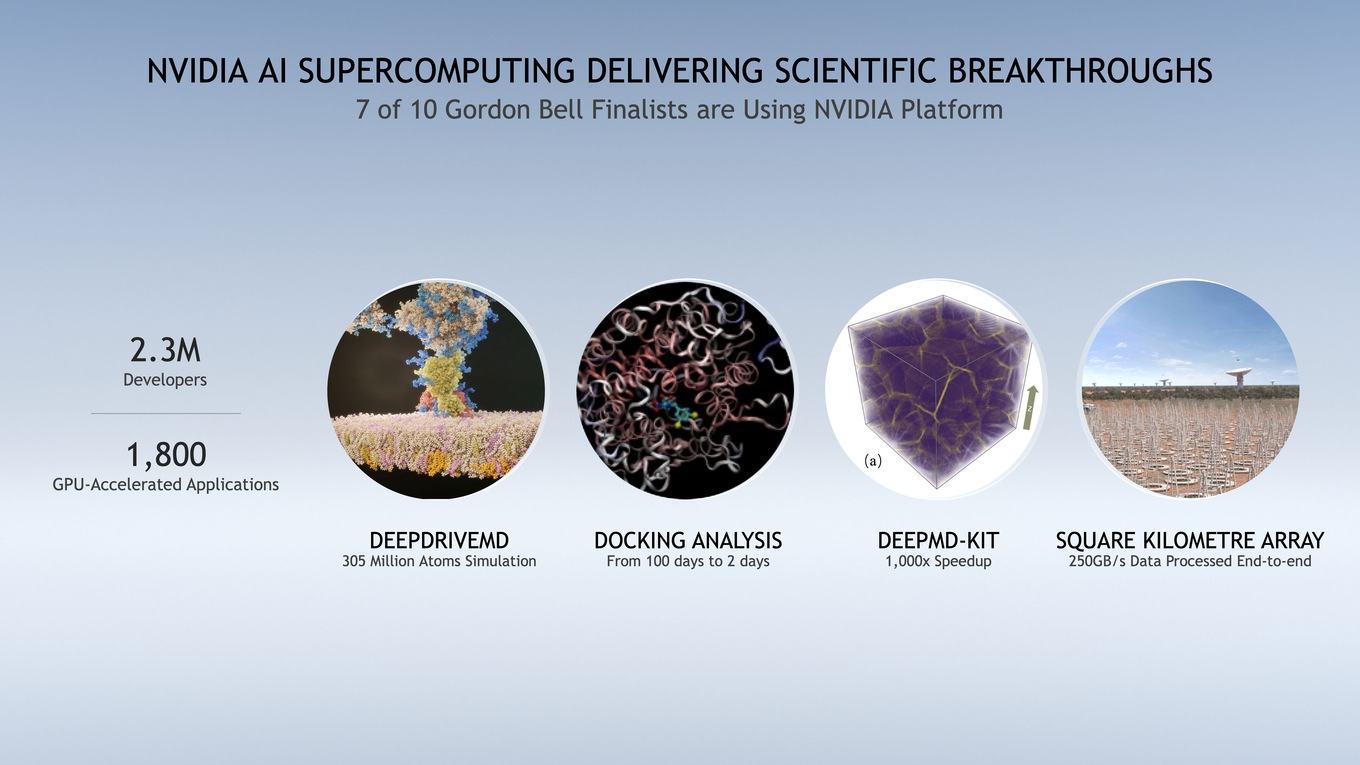 NVIDIA AI SUPERCOMPUTING DELIVERING SCIENTIFIC BREAKTHROUGHS
7 of 10 Gordon Bell Finalists are Using NVIDIA Platform

2.3M
Developers

1,800
GPU-Accelerated Applications

(a)

z

DEEPDRIVEMD
305 Million Atoms Simulation

DOCKING ANALYSIS
From 100 days to 2 days

DEEPMD-KIT
1,000x Speedup

SQUARE KILOMETRE ARRAY
250GB/s Data Processed End-to-end